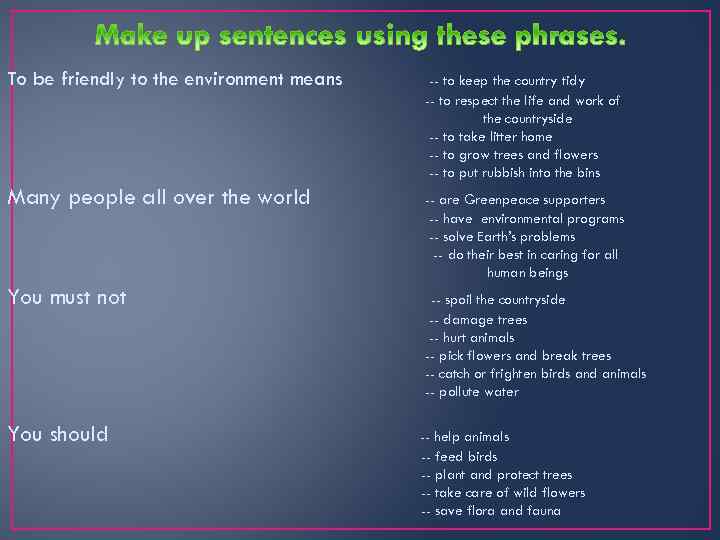 Make up sentences using these phrases.

To be friendly to the environment means
-- to keep the country tidy
-- to respect the life and work of the countryside
-- to take litter home
-- to grow trees and flowers
-- to put rubbish into the bins

Many people all over the world
-- are Greenpeace supporters
-- have environmental programs
-- solve Earth's problems
-- do their best in caring for all human beings

You must not
-- spoil the countryside
-- damage trees
-- hurt animals
-- pick flowers and break trees
-- catch or frighten birds and animals
-- pollute water

You should
-- help animals
-- feed birds
-- plant and protect trees
-- take care of wild flowers
-- save flora and fauna